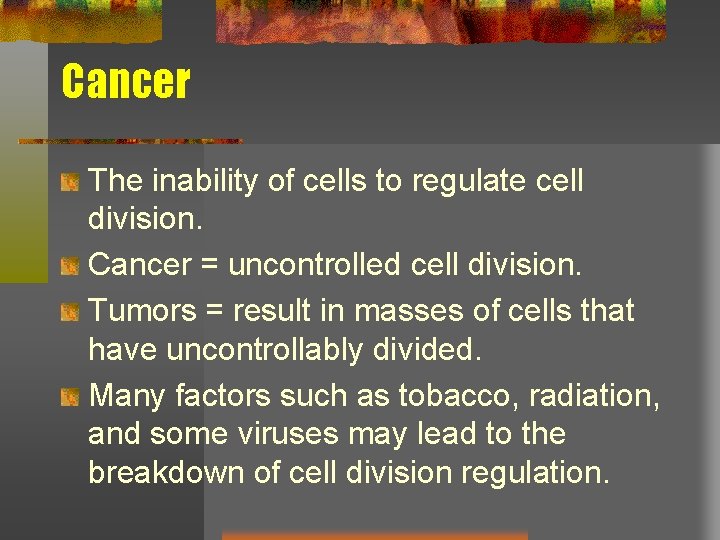 Cancer

The inability of cells to regulate cell division.

Cancer = uncontrolled cell division.

Tumors = result in masses of cells that have uncontrollably divided.

Many factors such as tobacco, radiation, and some viruses may lead to the breakdown of cell division regulation.